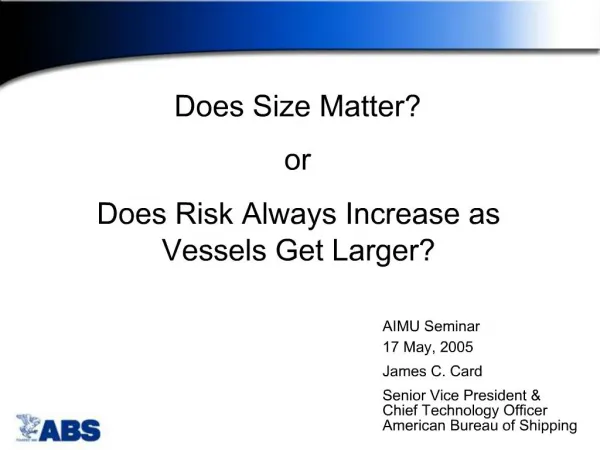 Does Size Matter?

or

Does Risk Always Increase as Vessels Get Larger?

AIMU Seminar
17 May, 2005
James C. Card
Senior Vice President &
Chief Technology Officer
American Bureau of Shipping

ABS